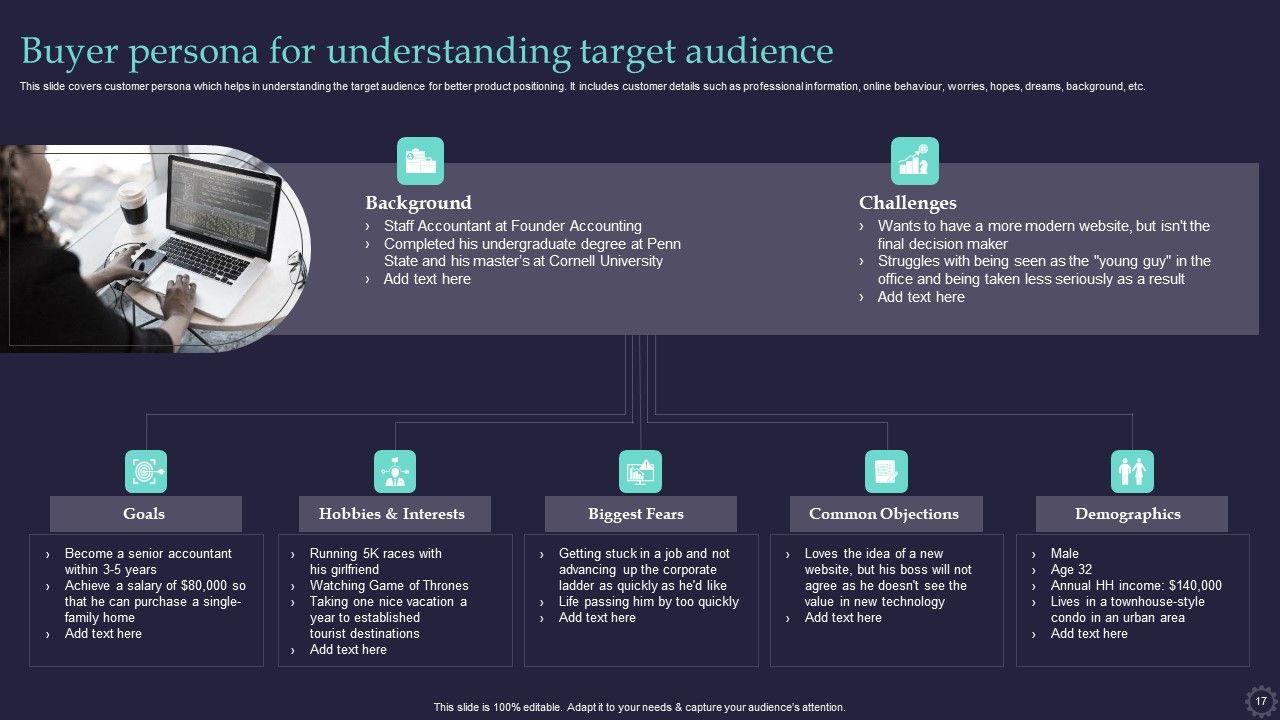 Buyer persona for understanding target audience

This slide covers customer persona which helps in understanding the target audience for better product positioning. It includes customer details such as professional information, online behaviour, worries, hopes, dreams, background, etc.

Background
› Staff Accountant at Founder Accounting
› Completed his undergraduate degree at Penn State and his master's at Cornell University
› Add text here

Challenges
› Wants to have a more modern website, but isn't the final decision maker
› Struggles with being seen as the "young guy" in the office and being taken less seriously as a result
› Add text here

Goals
› Become a senior accountant within 3-5 years
› Achieve a salary of $80,000 so that he can purchase a single-family home
› Add text here

Hobbies & Interests
› Running 5K races with his girlfriend
› Watching Game of Thrones
› Taking one nice vacation a year to established tourist destinations
› Add text here

Biggest Fears
› Getting stuck in a job and not advancing up the corporate ladder as quickly as he'd like
› Life passing him by too quickly
› Add text here

Common Objections
› Loves the idea of a new website, but his boss will not agree as he doesn't see the value in new technology
› Add text here

Demographics
› Male
› Age 32
› Annual HH income: $140,000
› Lives in a townhouse-style condo in an urban area
› Add text here

This slide is 100% editable. Adapt it to your needs & capture your audience's attention.

17